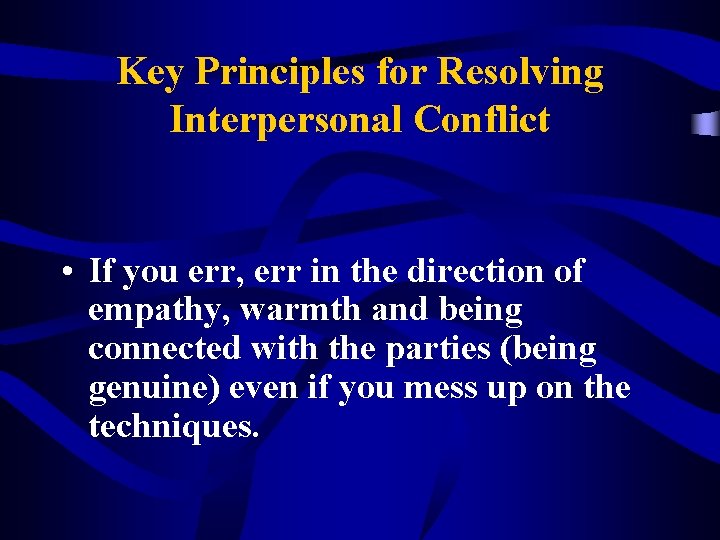 Key Principles for Resolving Interpersonal Conflict

• If you err, err in the direction of empathy, warmth and being connected with the parties (being genuine) even if you mess up on the techniques.